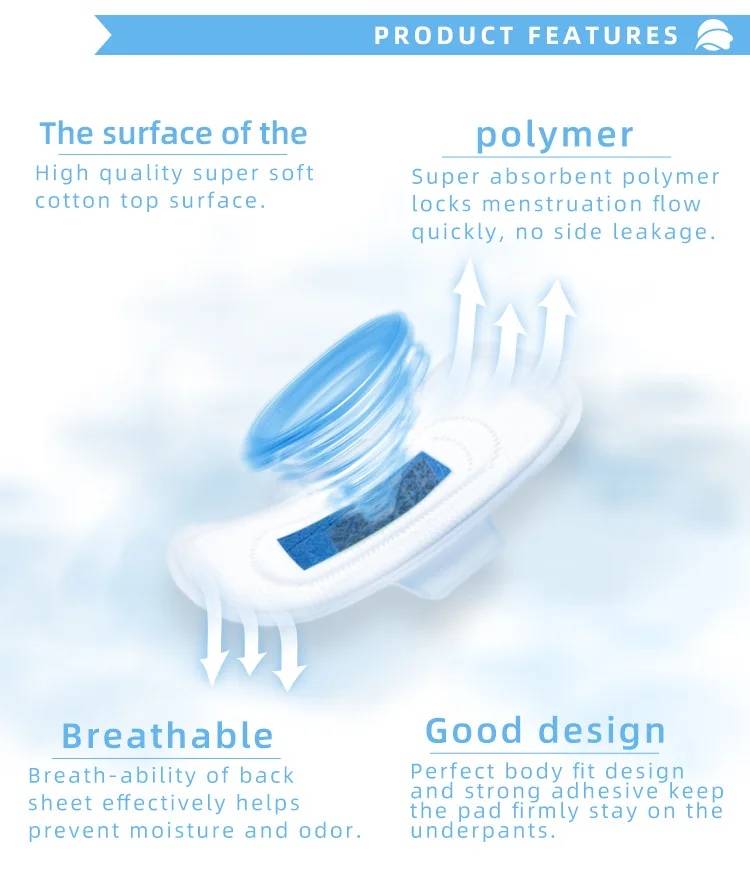 PRODUCT FEATURES

The surface of the
High quality super soft cotton top surface.

polymer
Super absorbent polymer locks menstruation flow quickly, no side leakage.

Breathable
Breath-ability of back sheet effectively helps prevent moisture and odor.

Good design
Perfect body fit design and strong adhesive keep the pad firmly stay on the underpants.